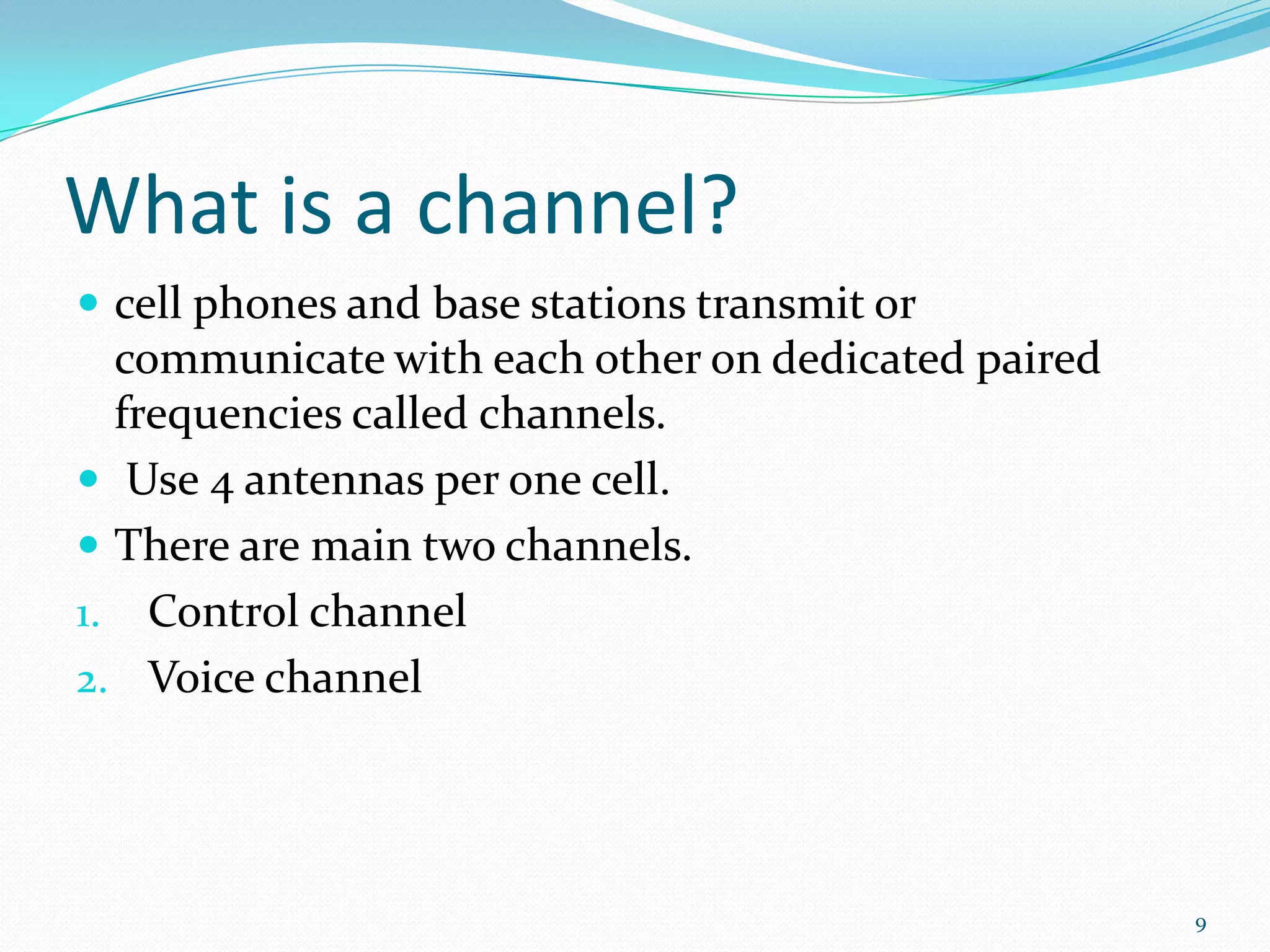 What is a channel?

- cell phones and base stations transmit or communicate with each other on dedicated paired frequencies called channels.
- Use 4 antennas per one cell.
- There are main two channels.

1. Control channel
2. Voice channel

9